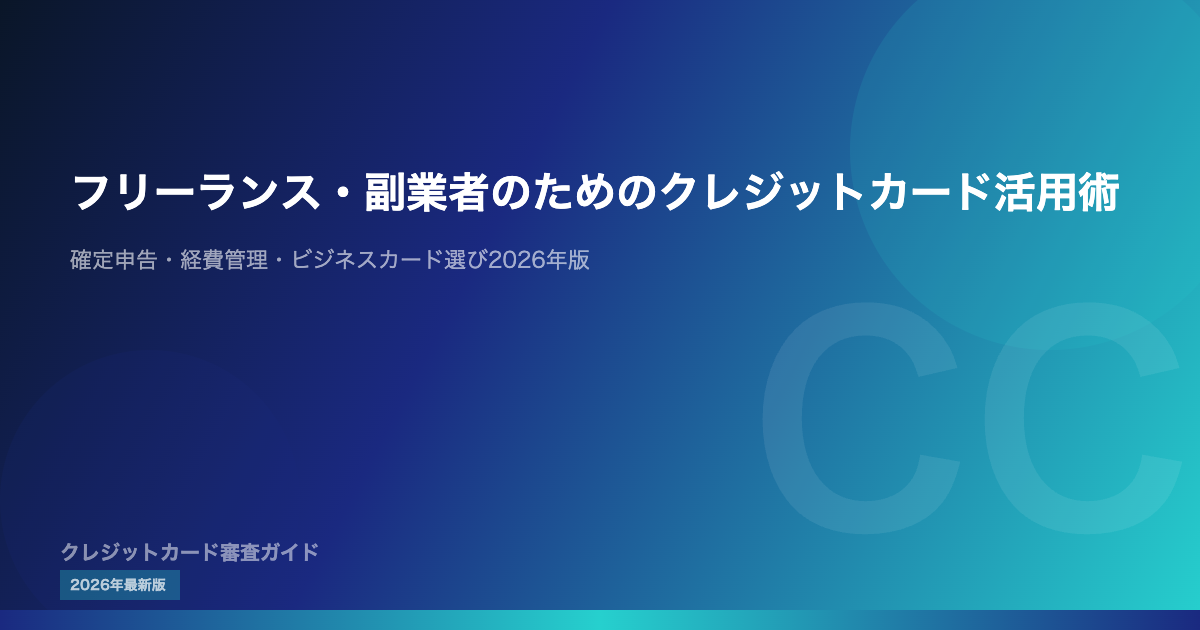 フリーランス・副業者のためのクレジットカード活用術

確定申告・経費管理・ビジネスカード選び2026年版

CC

クレジットカード審査ガイド

2026年最新版